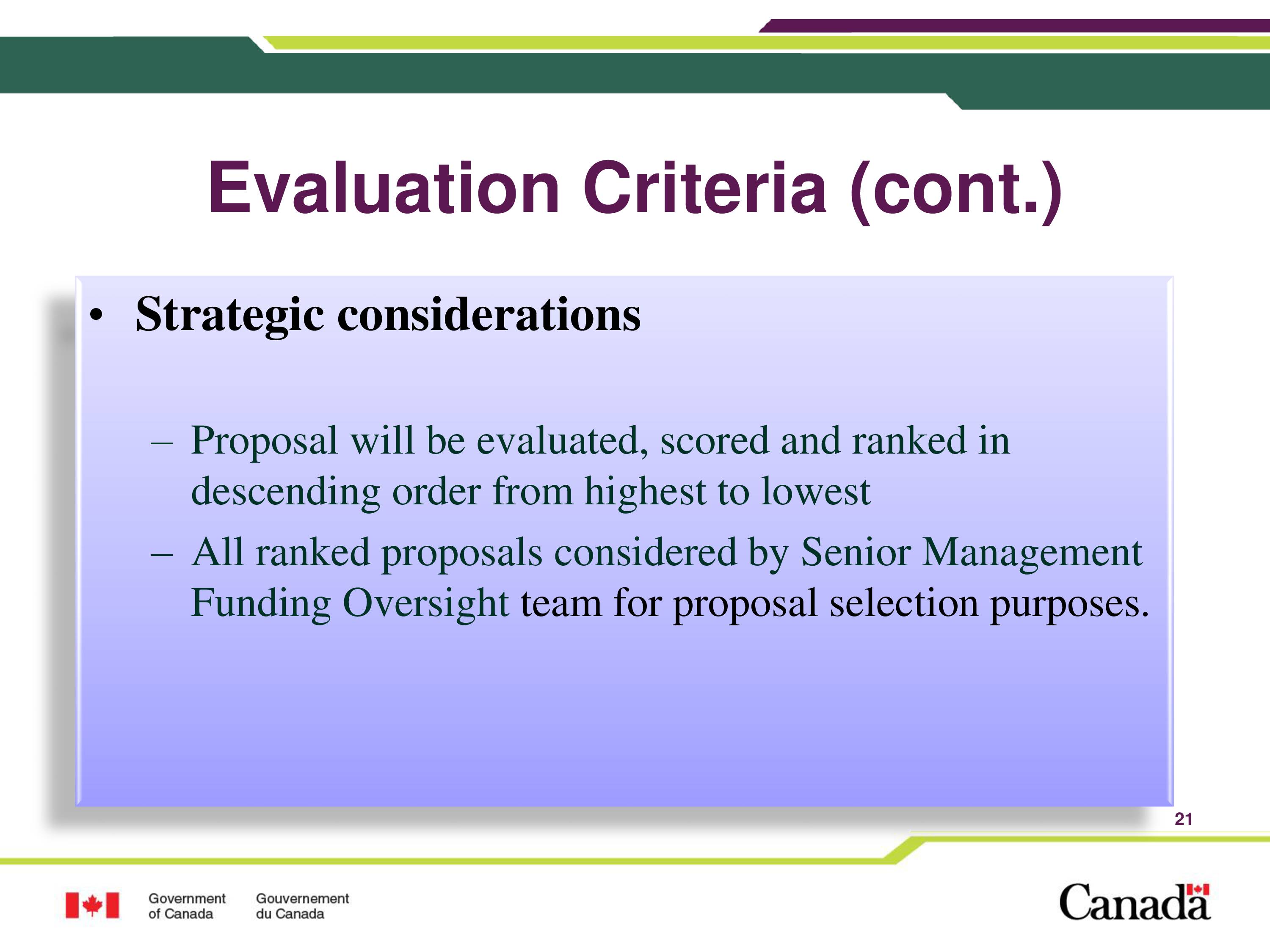 Evaluation Criteria (cont.)

• Strategic considerations

– Proposal will be evaluated, scored and ranked in descending order from highest to lowest

– All ranked proposals considered by Senior Management Funding Oversight team for proposal selection purposes.

21

Government of Canada

Gouvernement du Canada

Canada